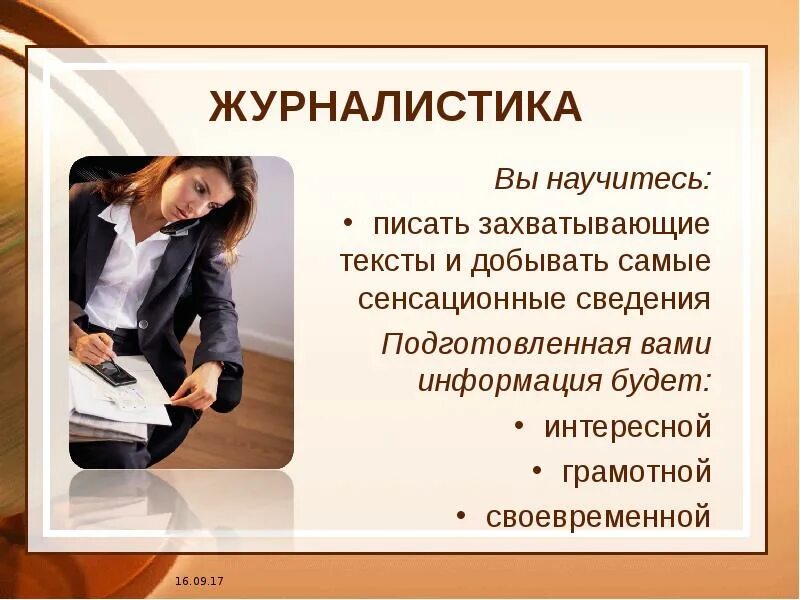 ЖУРНАЛИСТИКА

Вы научитесь:

• писать захватывающие тексты и добывать самые сенсационные сведения

Подготовленная вами информация будет:

• интересной
• грамотной
• своевременной

16.09.17